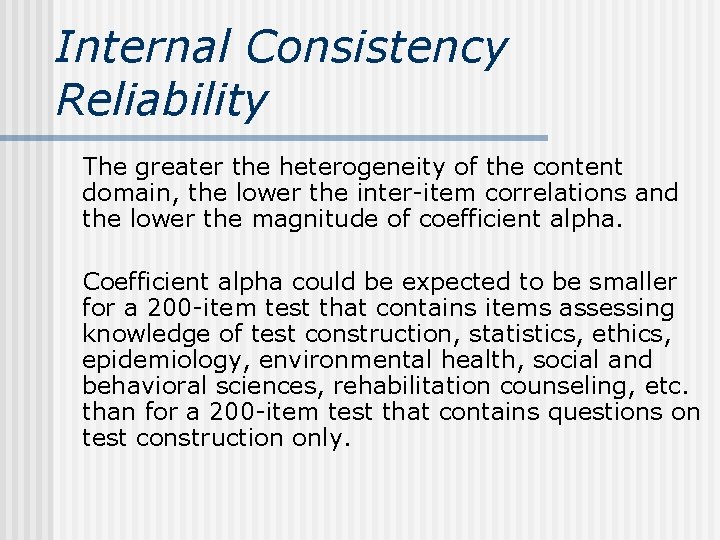 Internal Consistency Reliability

The greater the heterogeneity of the content domain, the lower the inter-item correlations and the lower the magnitude of coefficient alpha.

Coefficient alpha could be expected to be smaller for a 200-item test that contains items assessing knowledge of test construction, statistics, ethics, epidemiology, environmental health, social and behavioral sciences, rehabilitation counseling, etc. than for a 200-item test that contains questions on test construction only.